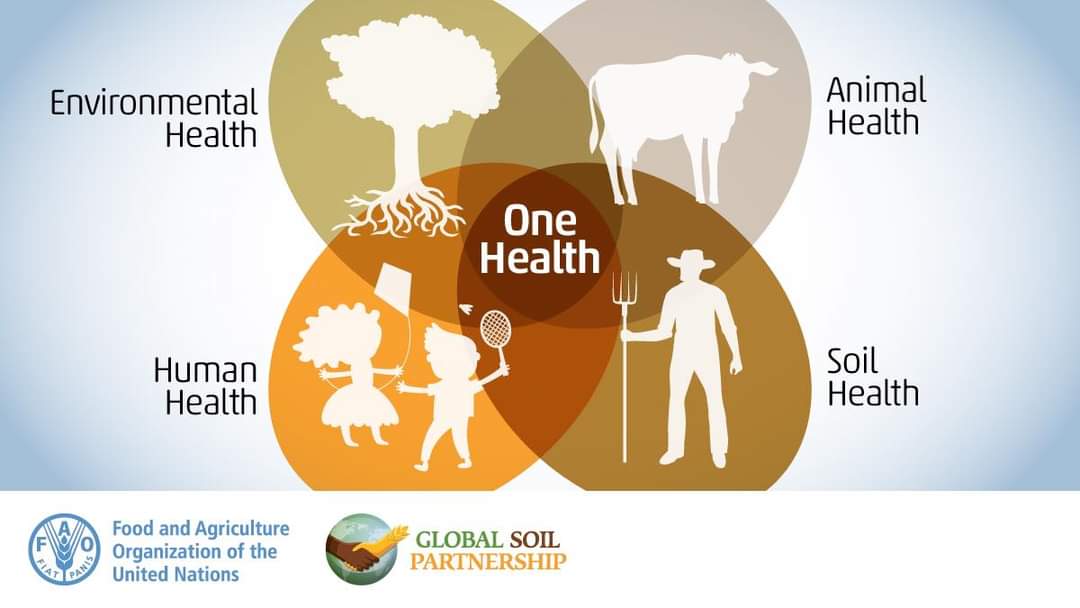 Environmental Health

Animal Health

One Health

Human Health

Soil Health

FAO
FIAT PANIS

Food and Agriculture Organization of the United Nations

GLOBAL SOIL PARTNERSHIP